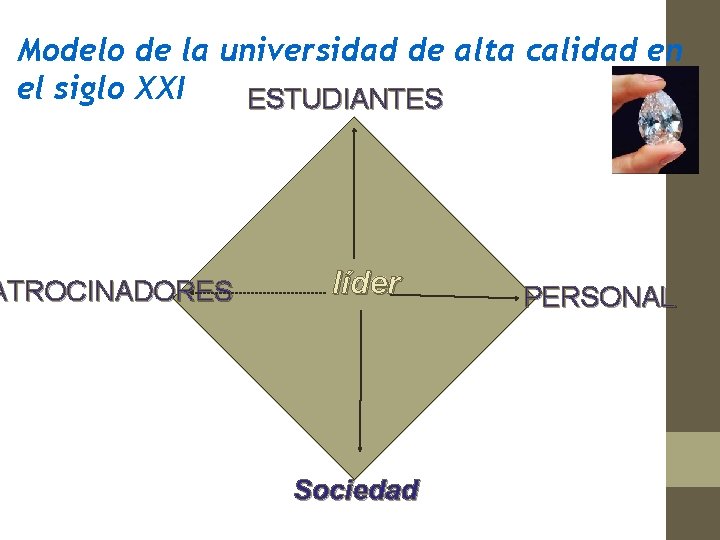 Modelo de la universidad de alta calidad en el siglo XXI

ESTUDIANTES

ATROCINADORES

líder

PERSONAL

Sociedad